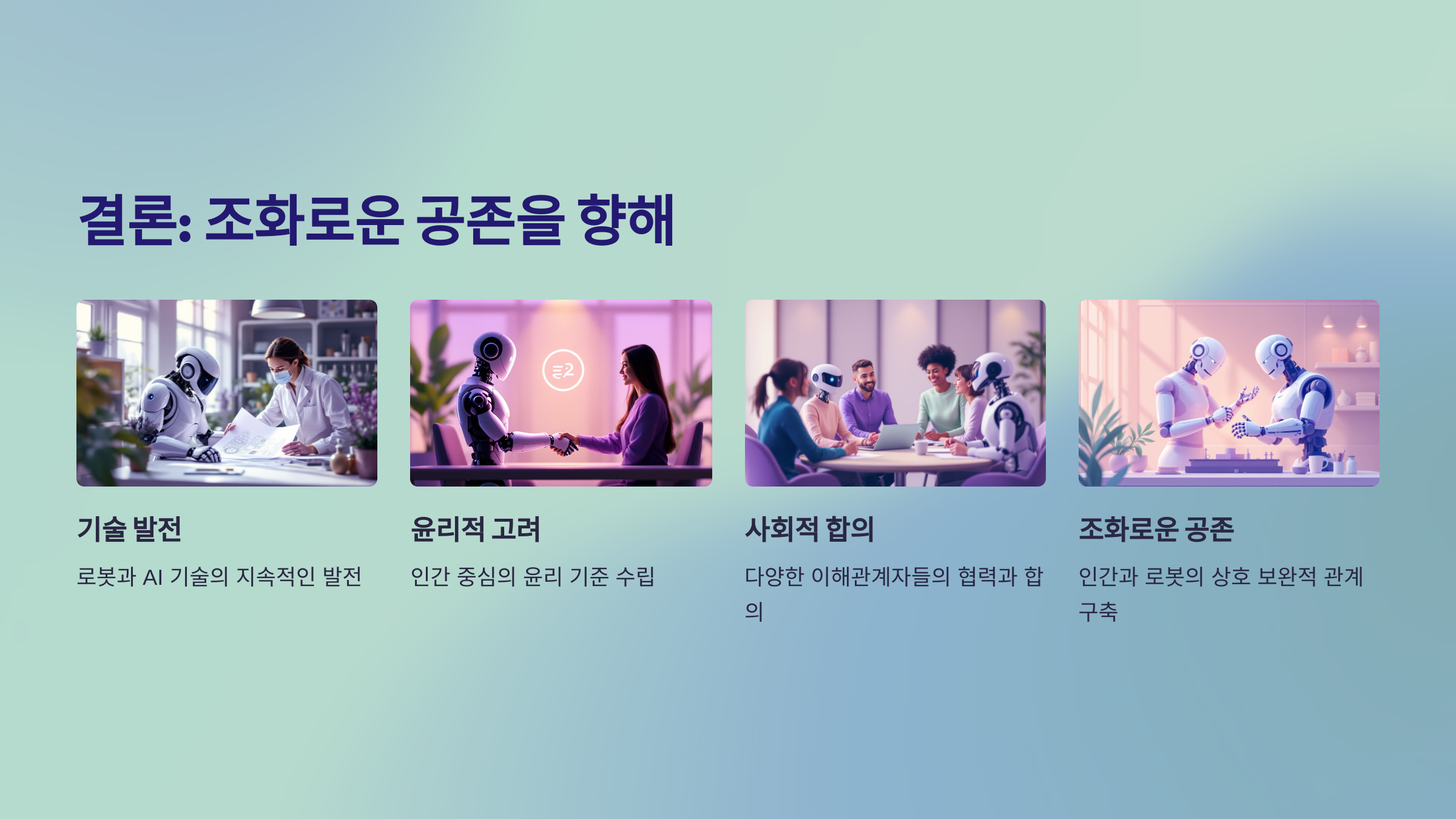 결론: 조화로운 공존을 향해

기술 발전

로봇과 AI 기술의 지속적인 발전

윤리적 고려

인간 중심의 윤리 기준 수립

사회적 합의

다양한 이해관계자들의 협력과 합의

조화로운 공존

인간과 로봇의 상호 보완적 관계 구축